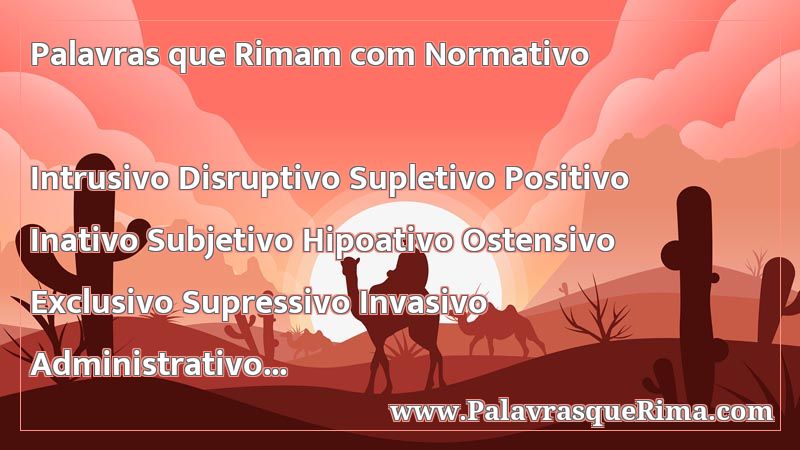 Palavras que Rimam com Normativo

Intrusivo Disruptivo Supletivo Positivo

Inativo Subjetivo Hipoativo Ostensivo

Exclusivo Supressivo Invasivo

Administrativo...

www.PalavrasqueRima.com